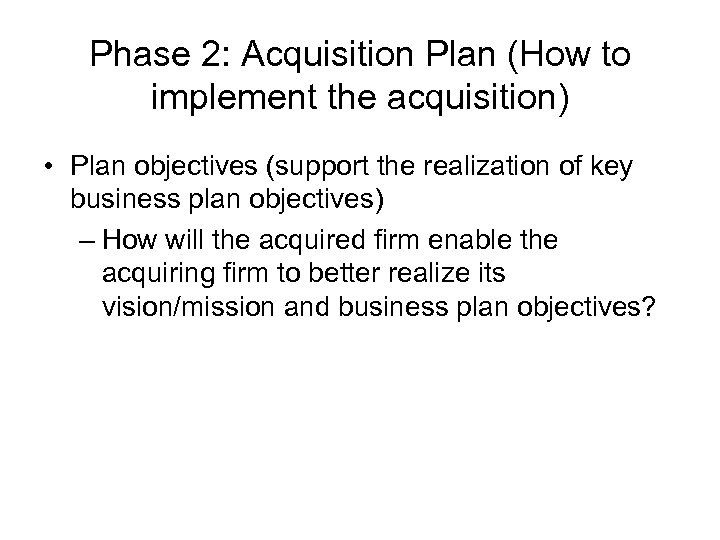 Phase 2: Acquisition Plan (How to implement the acquisition)

• Plan objectives (support the realization of key business plan objectives)

– How will the acquired firm enable the acquiring firm to better realize its vision/mission and business plan objectives?